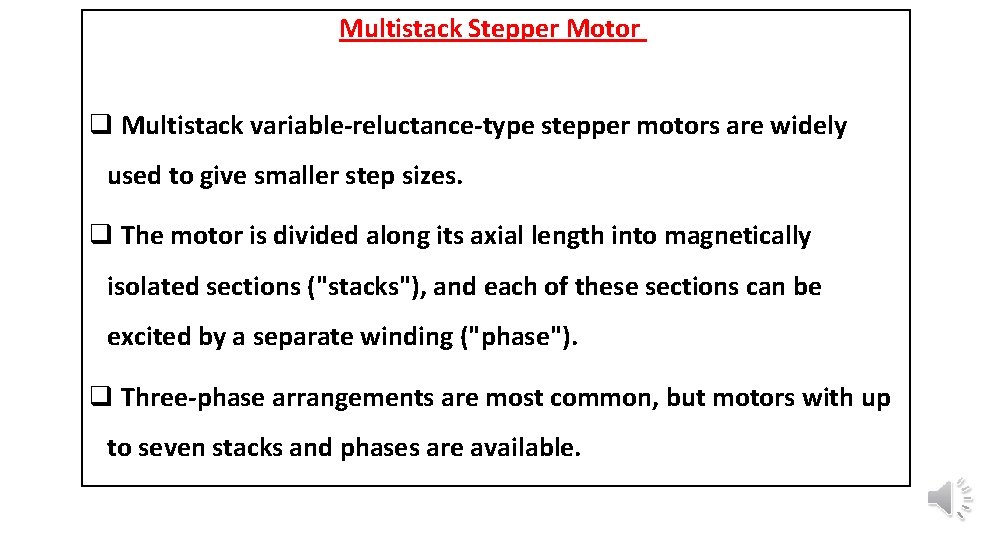 Multistack Stepper Motor

❑ Multistack variable-reluctance-type stepper motors are widely used to give smaller step sizes.

❑ The motor is divided along its axial length into magnetically isolated sections ("stacks"), and each of these sections can be excited by a separate winding ("phase").

❑ Three-phase arrangements are most common, but motors with up to seven stacks and phases are available.